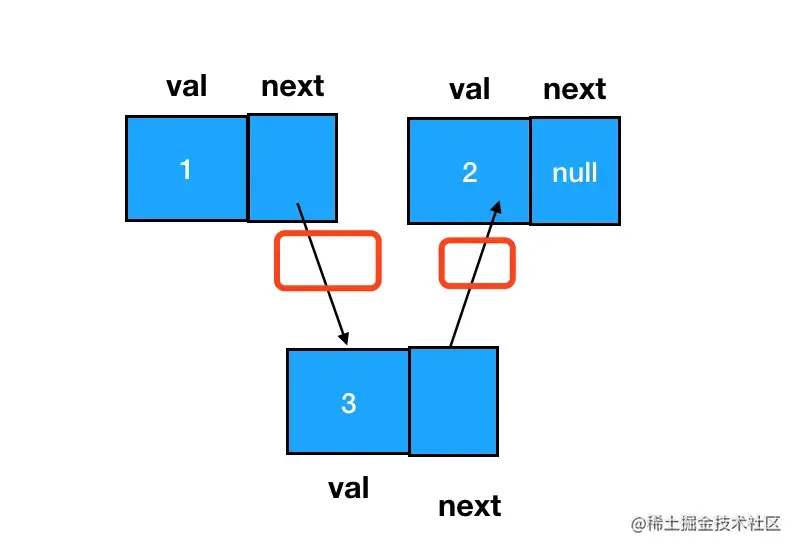 val next
1

val next
2 null

3
val next

@稀土掘金技术社区